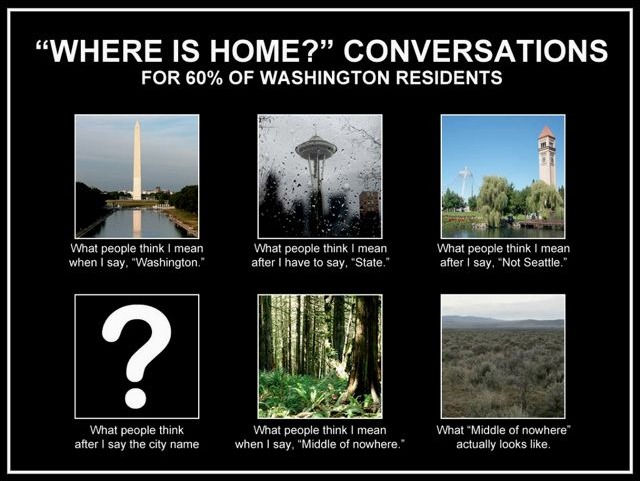 "WHERE IS HOME?" CONVERSATIONS
FOR 60% OF WASHINGTON RESIDENTS

What people think I mean when I say, "Washington."

What people think I mean after I have to say, "State."

What people think I mean after I say, "Not Seattle."

?

What people think after I say the city name

What people think I mean when I say, "Middle of nowhere."

What "Middle of nowhere" actually looks like.